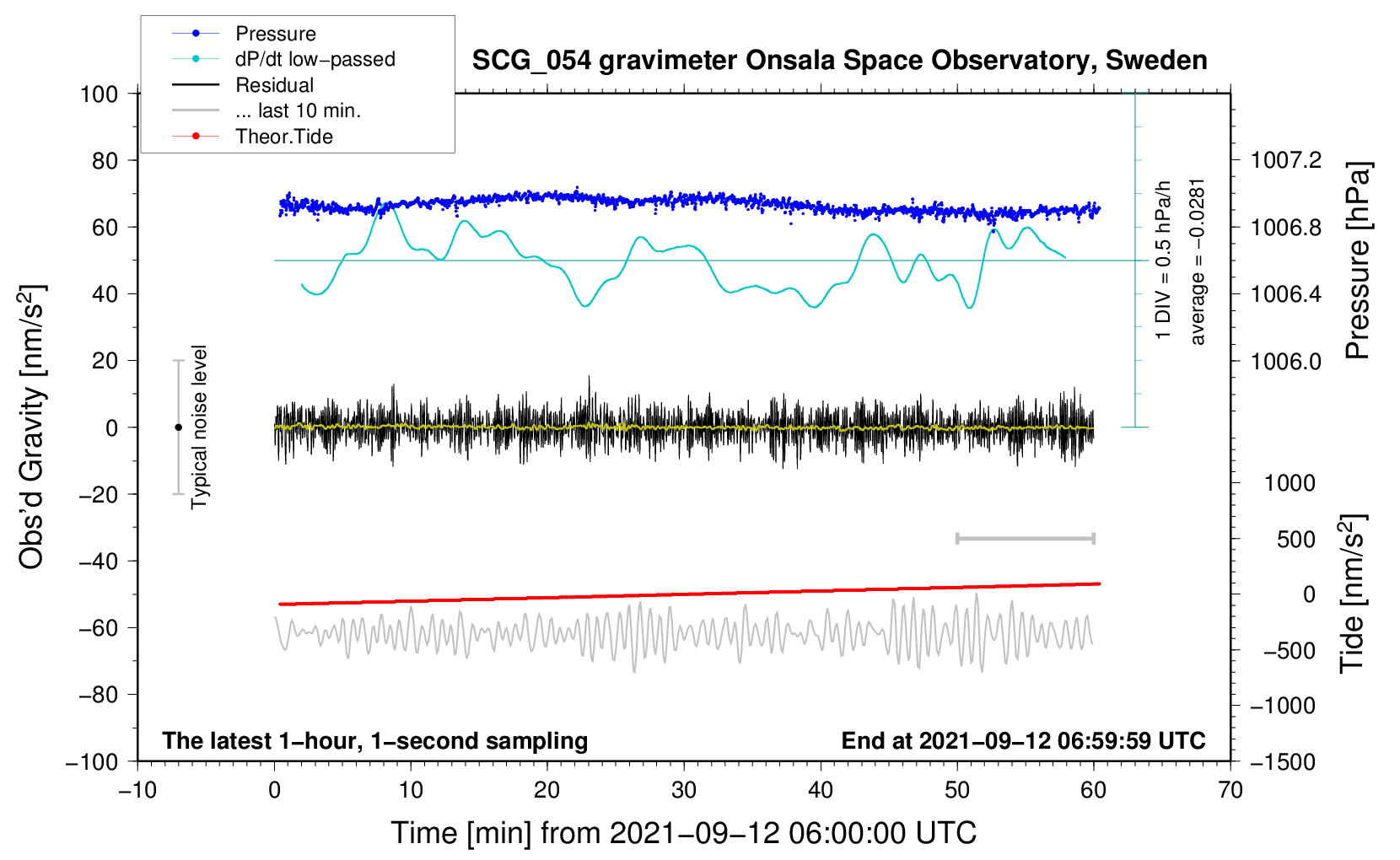 Pressure
dP/dt low−passed
Residual
... last 10 min.
Theor.Tide

SCG_054 gravimeter Onsala Space Observatory, Sweden

100
80
60
40
20
0
−20
−40
−60
−80
−100

Obs'd Gravity [nm/s$^2$]

Typical noise level

1 DIV = 0.5 hPa/h
average = −0.0281

1007.2
1006.8
1006.4
1006.0

Pressure [hPa]

1000
500
0
−500
−1000
−1500

Tide [nm/s$^2$]

The latest 1−hour, 1−second sampling
End at 2021−09−12 06:59:59 UTC

−10
0
10
20
30
40
50
60
70

Time [min] from 2021−09−12 06:00:00 UTC